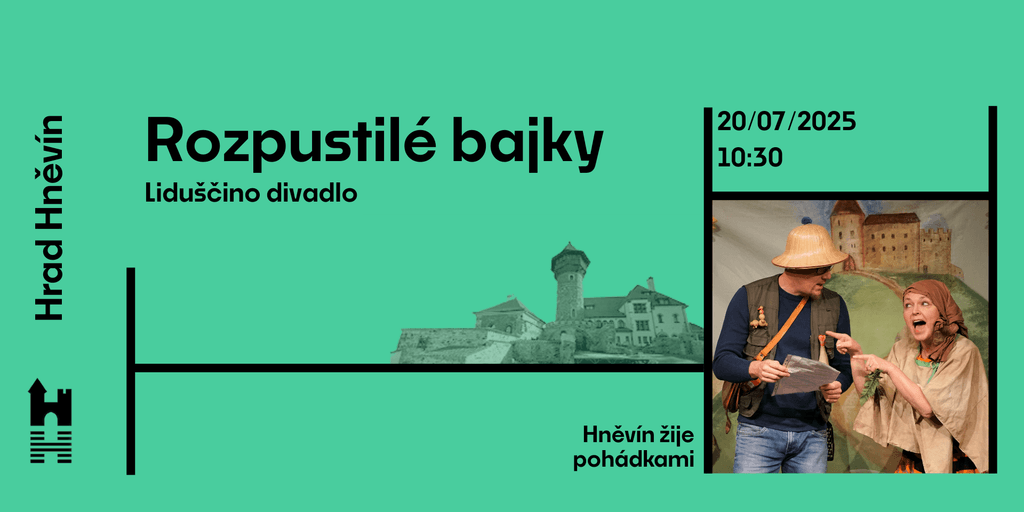 Hrad Hněvín

Rozpustilé bajky

Liduščino divadlo

20/07/2025
10:30

Hněvín žije pohádkami